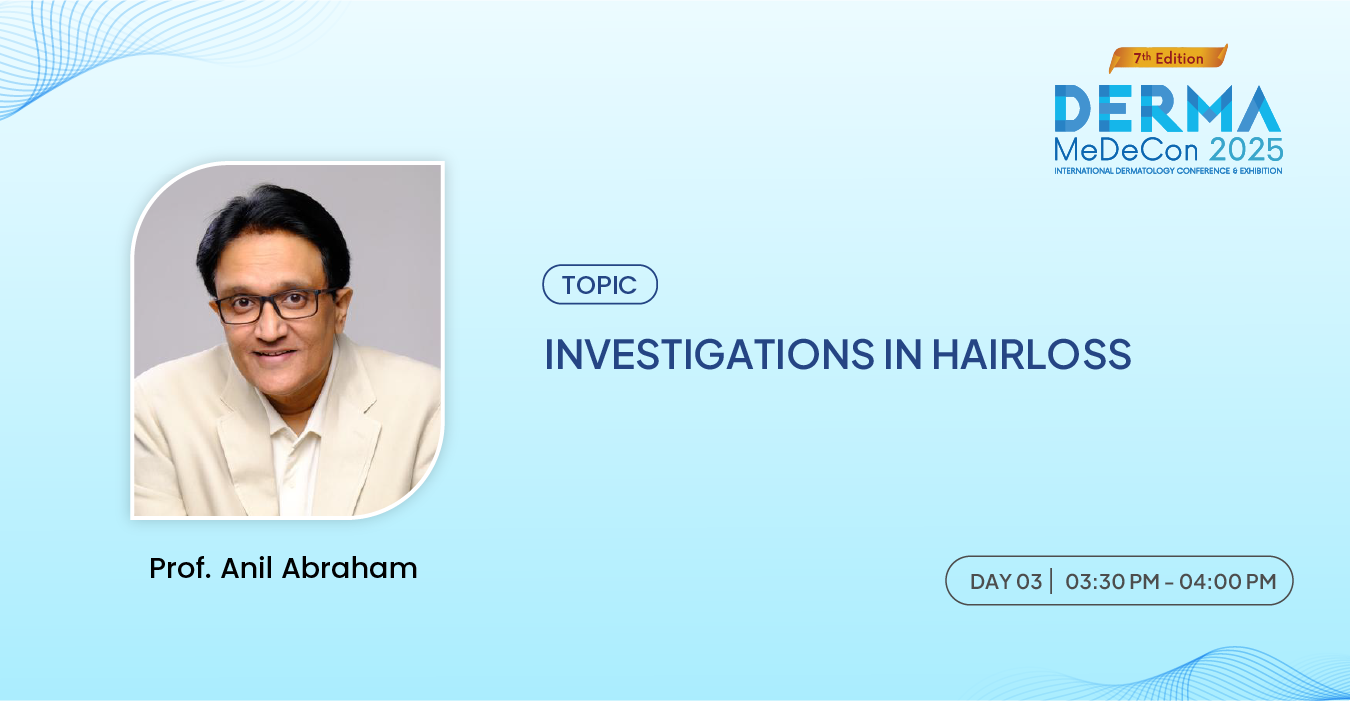 7th Edition
DERMA
MeDeCon 2025
INTERNATIONAL DERMATOLOGY CONFERENCE & EXHIBITION

TOPIC

INVESTIGATIONS IN HAIRLOSS

Prof. Anil Abraham

DAY 03 | 03:30 PM - 04:00 PM